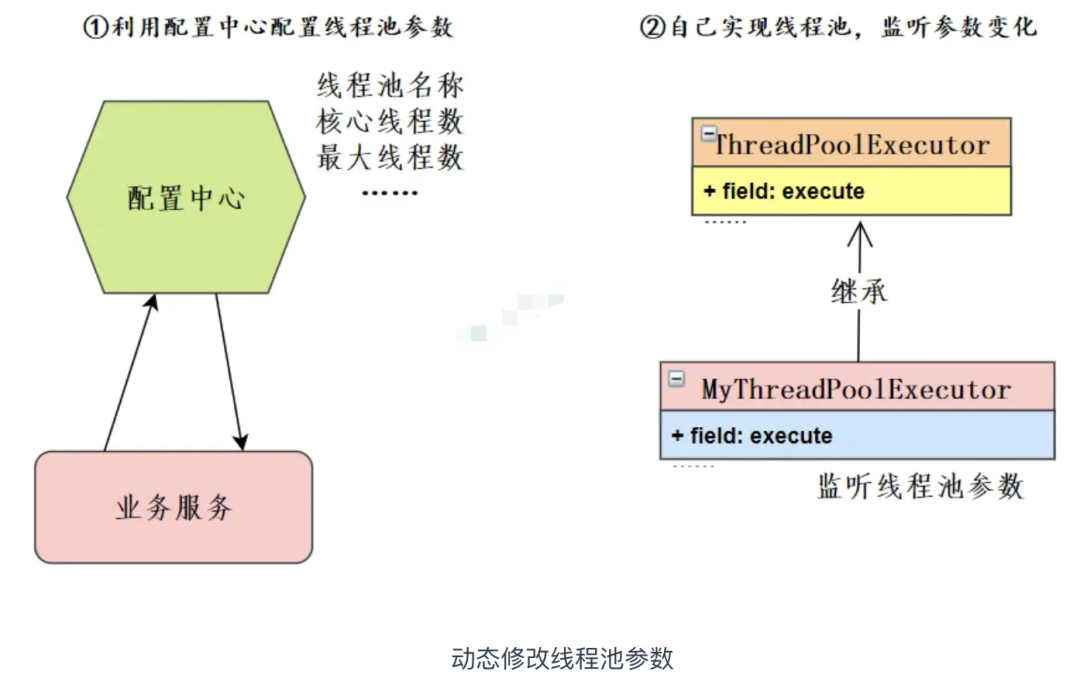 ①利用配置中心配置线程池参数

线程池名称
核心线程数
最大线程数
......

配置中心

业务服务

②自己实现线程池，监听参数变化

ThreadPoolExecutor
+ field: execute
......

继承

MyThreadPoolExecutor
+ field: execute
......

监听线程池参数

动态修改线程池参数